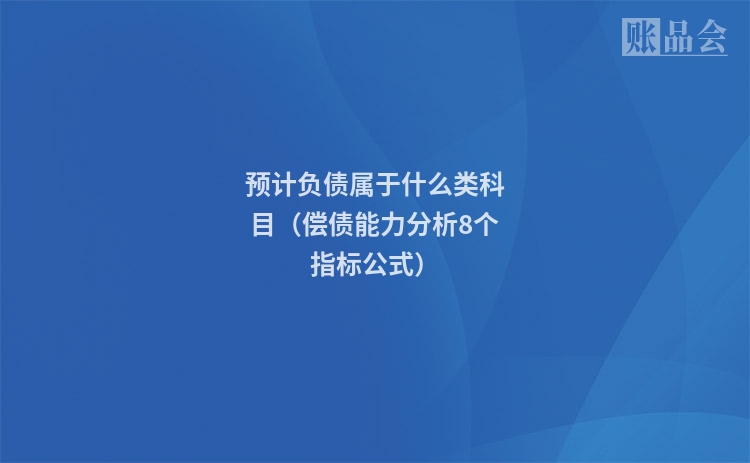 账品会

预计负债属于什么类科目（偿债能力分析8个指标公式）